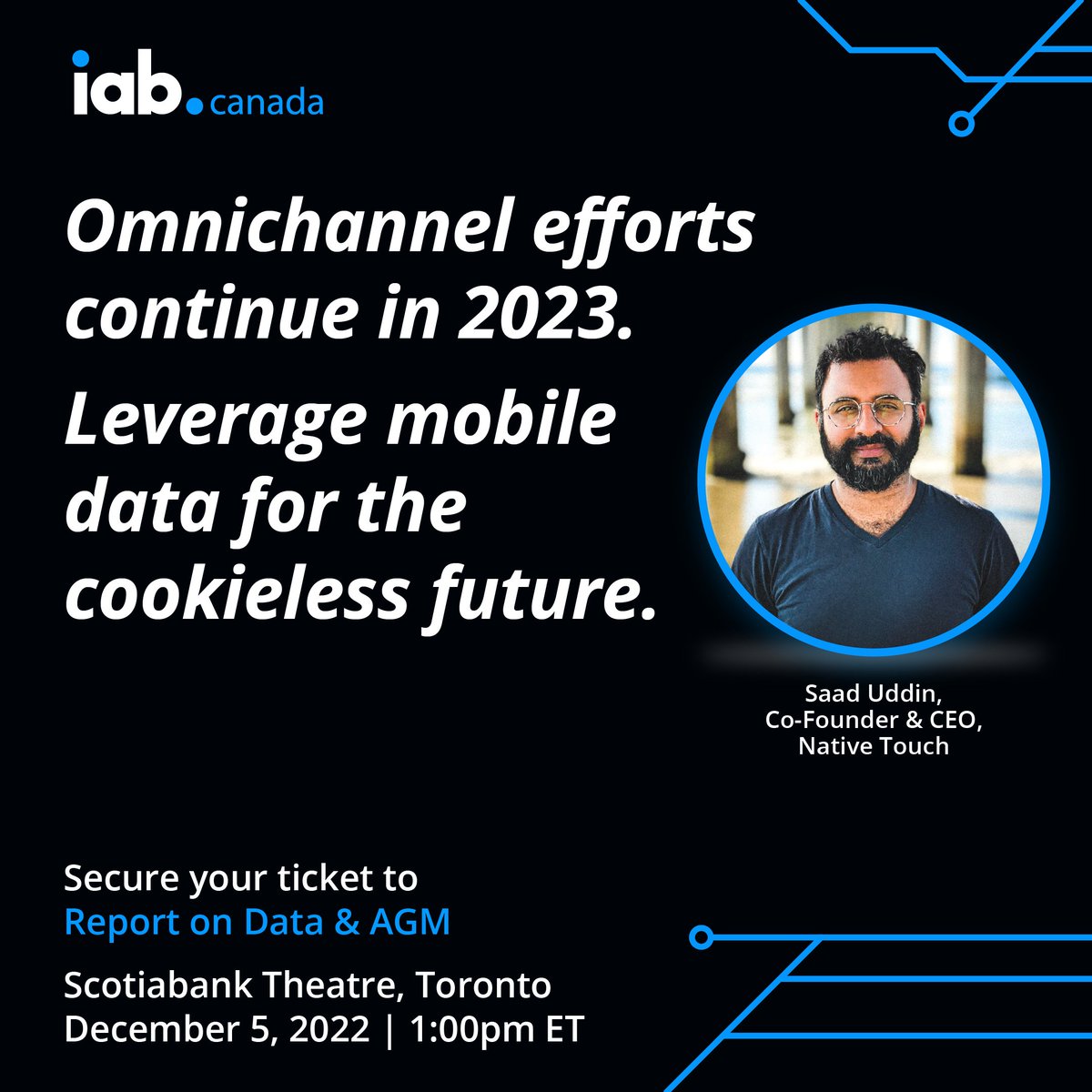 iab.canada

Omnichannel efforts continue in 2023.

Leverage mobile data for the cookieless future.

Saad Uddin,
Co-Founder & CEO,
Native Touch

Secure your ticket to
Report on Data & AGM

Scotiabank Theatre, Toronto
December 5, 2022 | 1:00pm ET